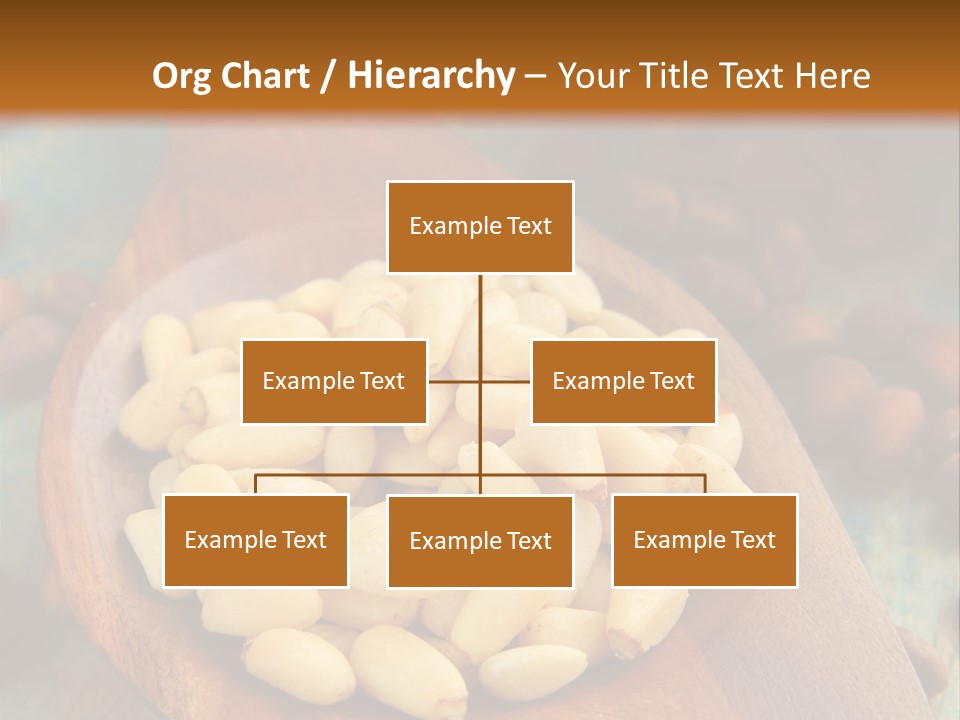 Org Chart / Hierarchy – Your Title Text Here

Example Text

Example Text

Example Text

Example Text

Example Text

Example Text